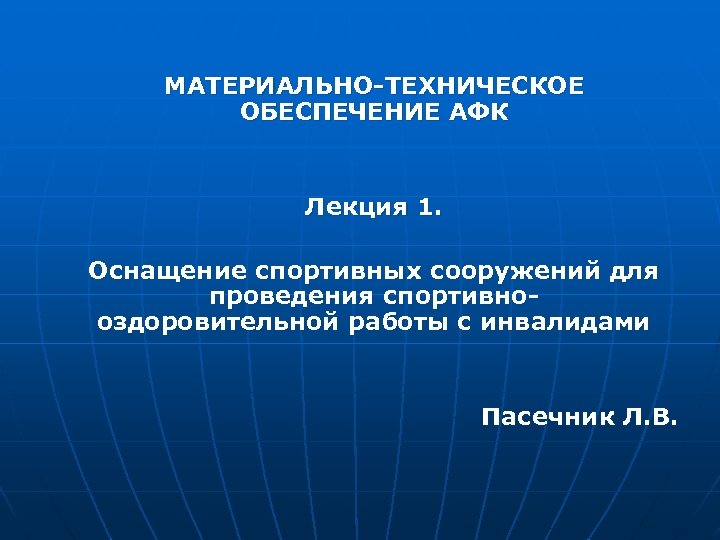 МАТЕРИАЛЬНО-ТЕХНИЧЕСКОЕ ОБЕСПЕЧЕНИЕ АФК

Лекция 1.

Оснащение спортивных сооружений для проведения спортивно-оздоровительной работы с инвалидами

Пасечник Л.В.